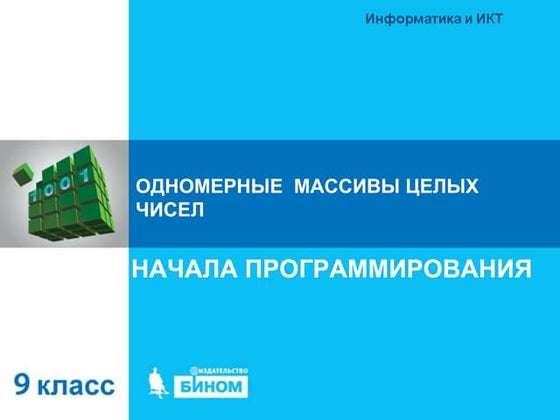 Информатика и ИКТ

1001

ОДНОМЕРНЫЕ МАССИВЫ ЦЕЛЫХ ЧИСЕЛ

НАЧАЛА ПРОГРАММИРОВАНИЯ

9 класс

ИЗДАТЕЛЬСТВО
БИНОМ